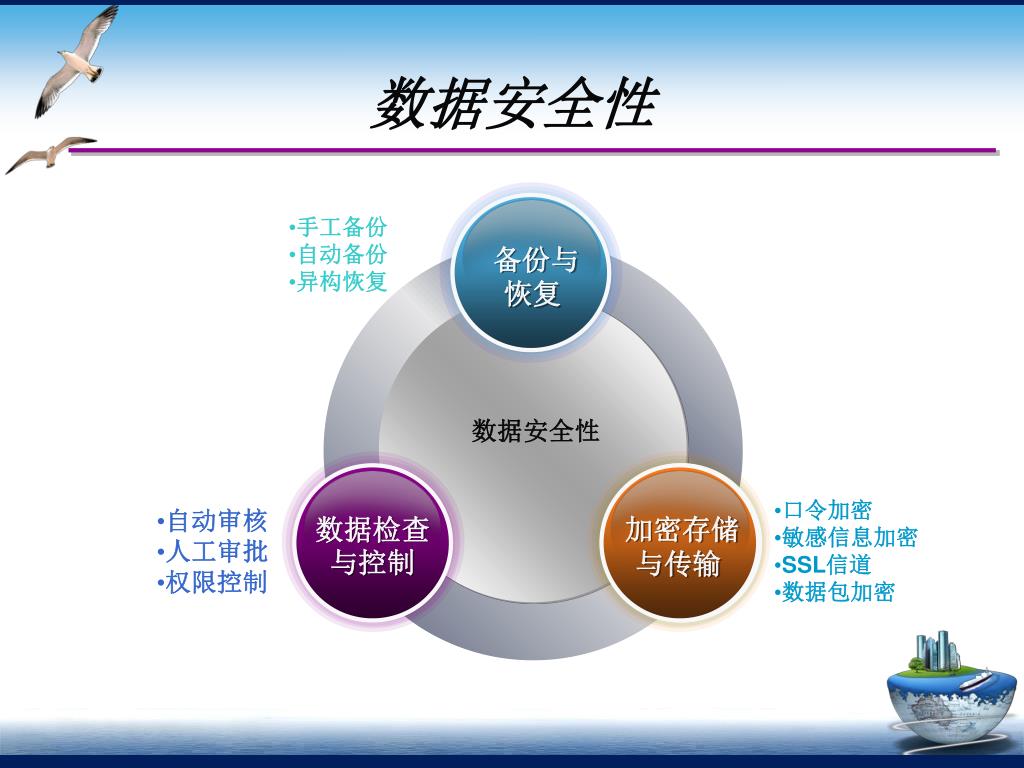 数据安全性

•手工备份
•自动备份
•异构恢复

备份与恢复

数据安全性

•自动审核
•人工审批
•权限控制

数据检查与控制

加密存储与传输

•口令加密
•敏感信息加密
•SSL信道
•数据包加密